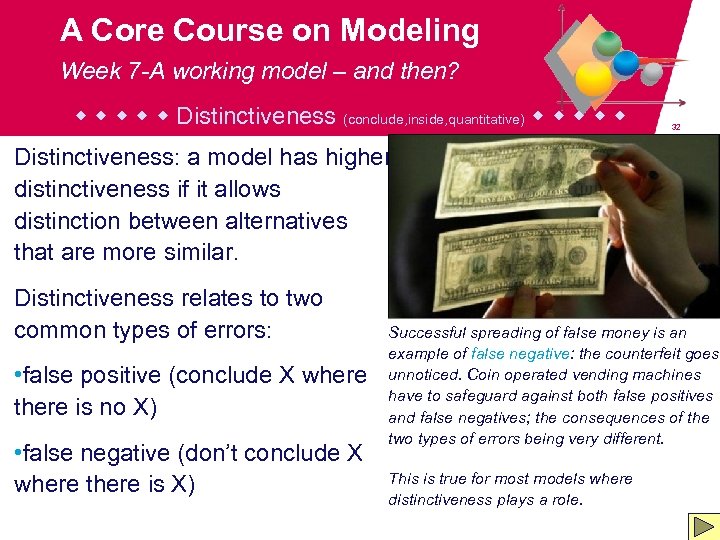 A Core Course on Modeling

Week 7-A working model – and then?

◆ ◆ ◆ ◆ ◆ Distinctiveness (conclude,inside,quantitative) ◆ ◆ ◆ ◆ ◆

32

Distinctiveness: a model has higher distinctiveness if it allows distinction between alternatives that are more similar.

Distinctiveness relates to two common types of errors:

•false positive (conclude X where there is no X)

•false negative (don't conclude X where there is X)

Successful spreading of false money is an example of false negative: the counterfeit goes unnoticed. Coin operated vending machines have to safeguard against both false positives and false negatives; the consequences of the two types of errors being very different.

This is true for most models where distinctiveness plays a role.